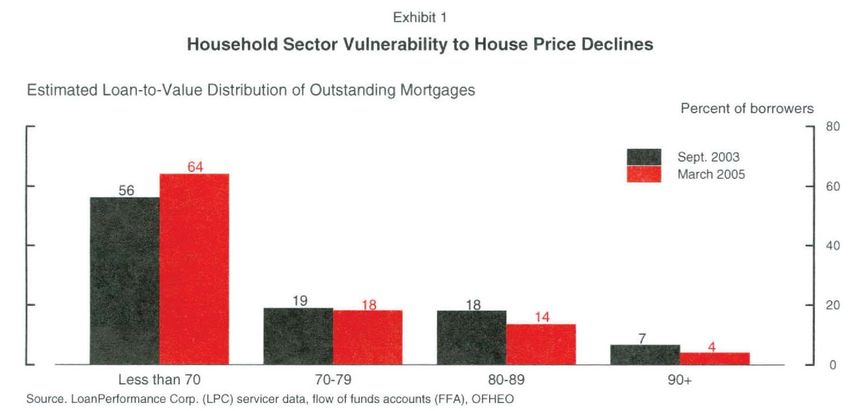 Exhibit 1

Household Sector Vulnerability to House Price Declines

Estimated Loan-to-Value Distribution of Outstanding Mortgages

Percent of borrowers

80

60

40

20

0

Sept. 2003
March 2005

56
64
19
18
18
14
7
4

Less than 70
70-79
80-89
90+

Source. LoanPerformance Corp. (LPC) servicer data, flow of funds accounts (FFA), OFHEO